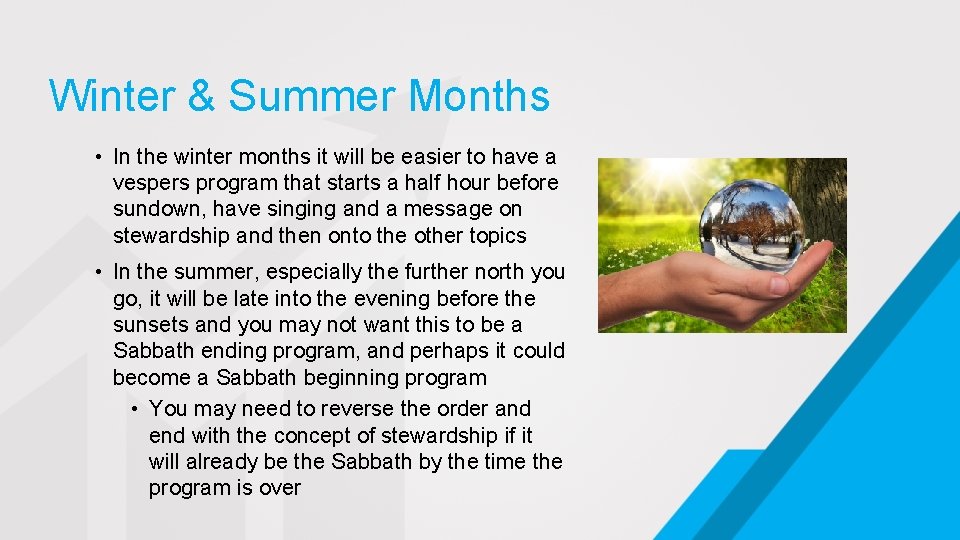 Winter & Summer Months

• In the winter months it will be easier to have a vespers program that starts a half hour before sundown, have singing and a message on stewardship and then onto the other topics

• In the summer, especially the further north you go, it will be late into the evening before the sunsets and you may not want this to be a Sabbath ending program, and perhaps it could become a Sabbath beginning program

• You may need to reverse the order and end with the concept of stewardship if it will already be the Sabbath by the time the program is over